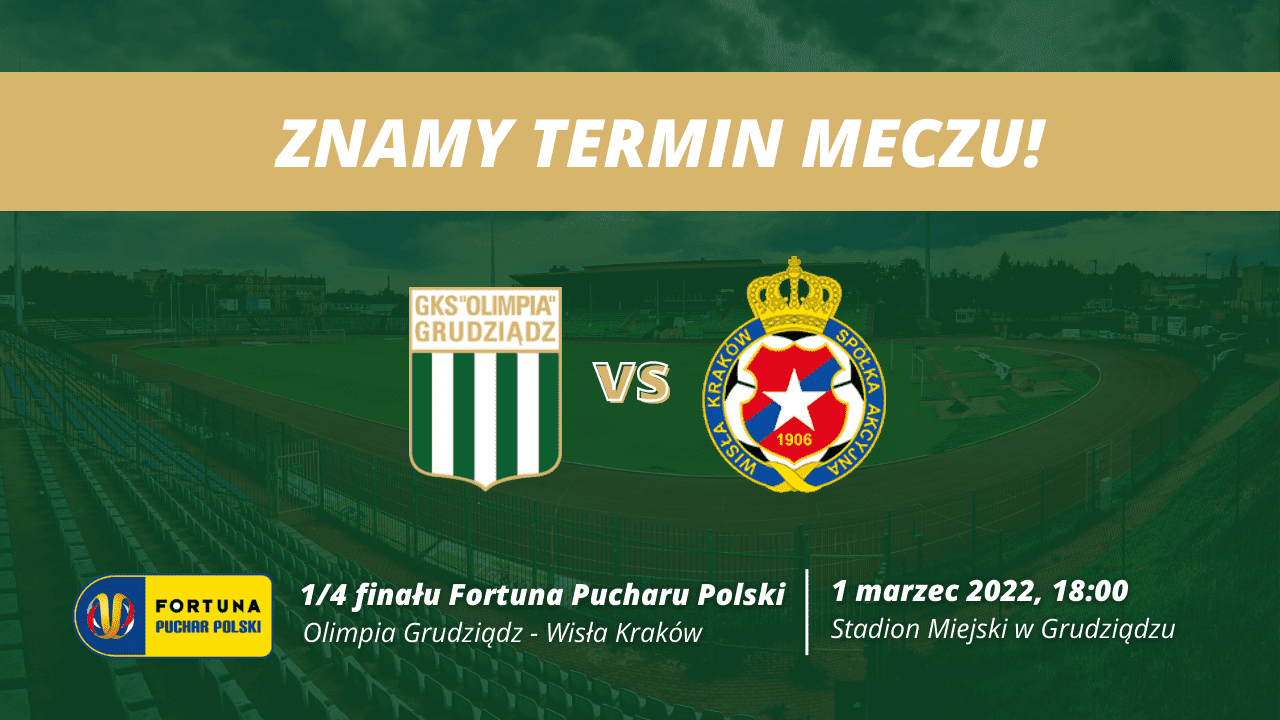 ZNAMY TERMIN MECZU!

GKS"OLIMPIA" GRUDZIĄDZ

VS

WISŁA KRAKÓW SPÓŁKA AKCYJNA
1906

FORTUNA
PUCHAR POLSKI

1/4 finału Fortuna Pucharu Polski
Olimpia Grudziądz - Wisła Kraków

1 marzec 2022, 18:00
Stadion Miejski w Grudziądzu